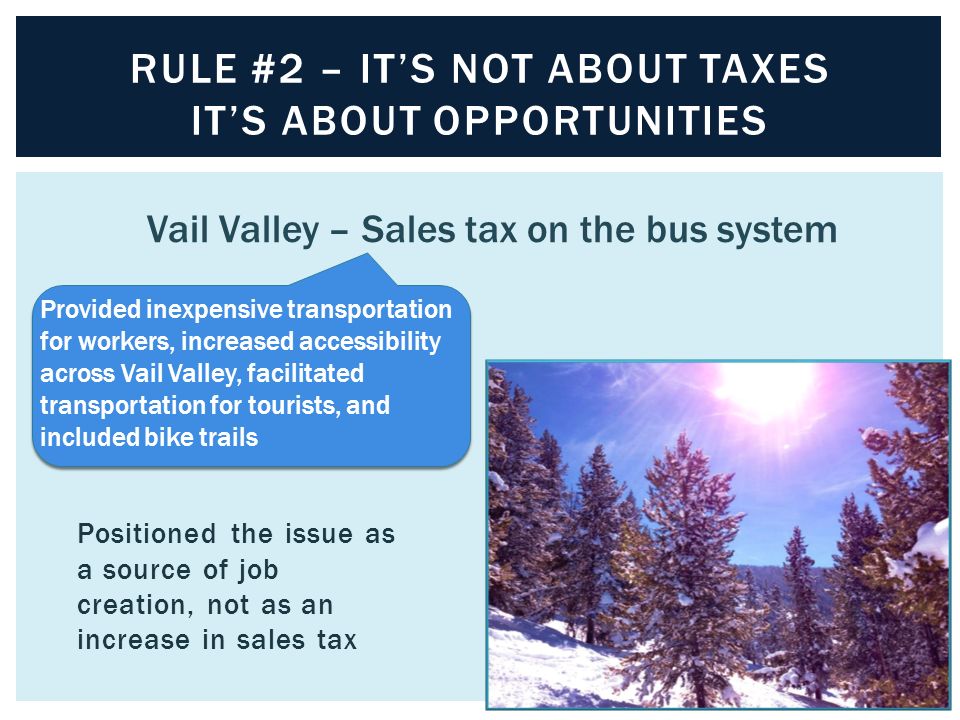 RULE #2 – IT'S NOT ABOUT TAXES
IT'S ABOUT OPPORTUNITIES

Vail Valley – Sales tax on the bus system

Provided inexpensive transportation for workers, increased accessibility across Vail Valley, facilitated transportation for tourists, and included bike trails

Positioned the issue as a source of job creation, not as an increase in sales tax